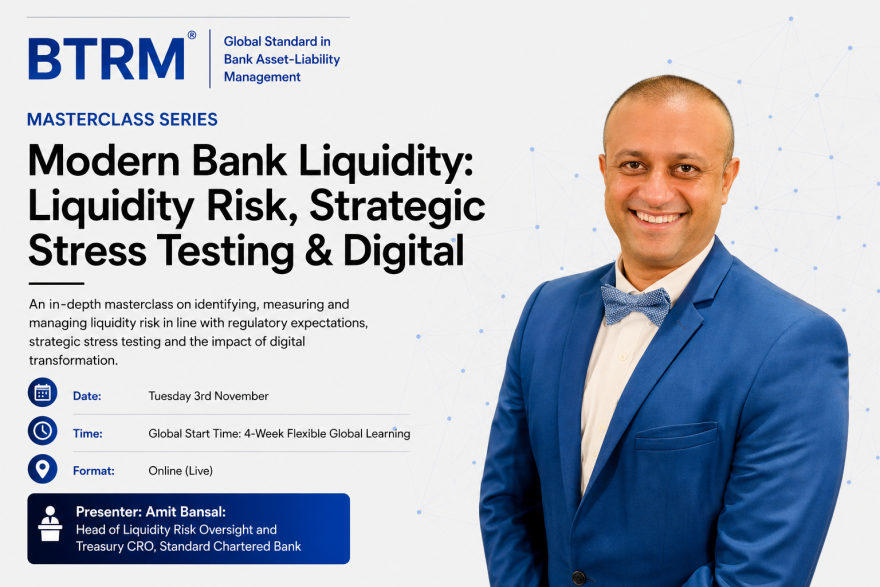 BTRM®

Global Standard in Bank Asset-Liability Management

MASTERCLASS SERIES

Modern Bank Liquidity: Liquidity Risk, Strategic Stress Testing & Digital

An in-depth masterclass on identifying, measuring and managing liquidity risk in line with regulatory expectations, strategic stress testing and the impact of digital transformation.

Date: Tuesday 3rd November

Time: Global Start Time: 4-Week Flexible Global Learning

Format: Online (Live)

Presenter: Amit Bansal:
Head of Liquidity Risk Oversight and Treasury CRO, Standard Chartered Bank